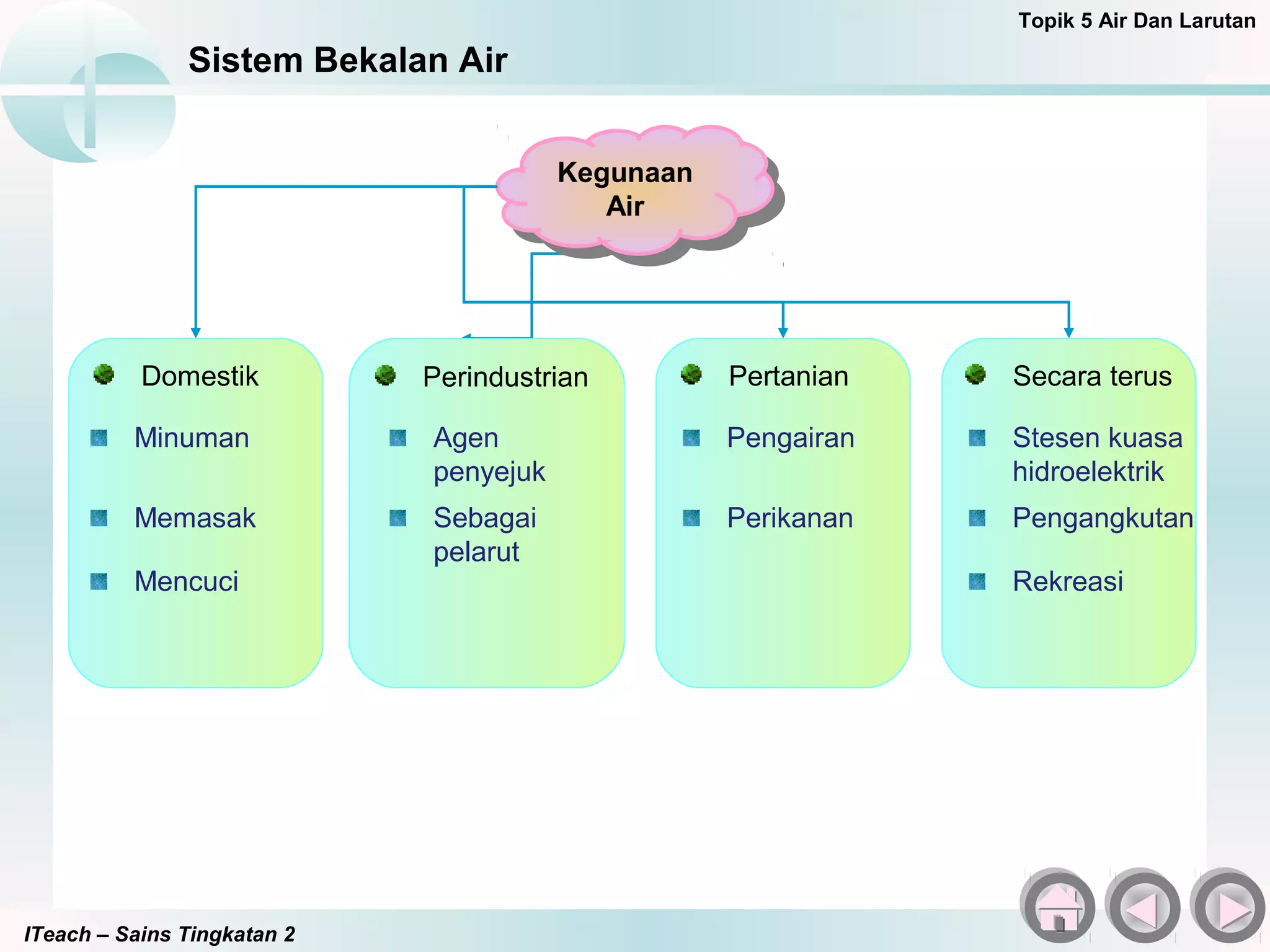 Topik 5 Air Dan Larutan

Sistem Bekalan Air

Kegunaan Air

Domestik
Minuman
Memasak
Mencuci

Perindustrian
Agen penyejuk
Sebagai pelarut

Pertanian
Pengairan
Perikanan

Secara terus
Stesen kuasa hidroelektrik
Pengangkutan
Rekreasi

ITeach – Sains Tingkatan 2